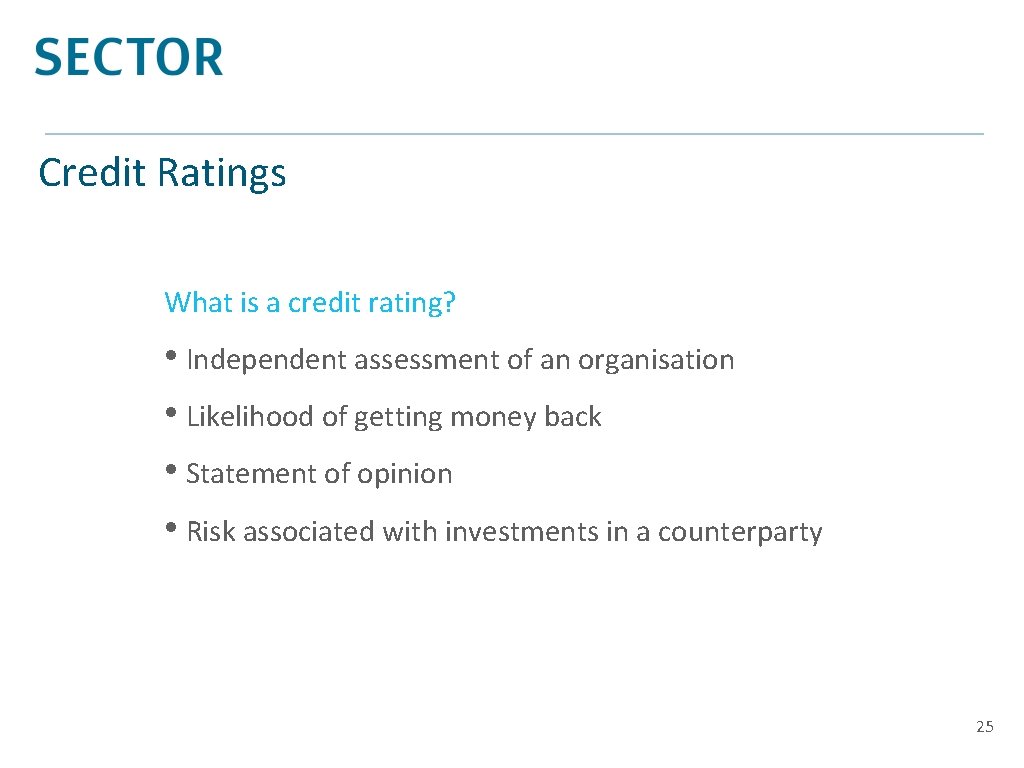 SECTOR

Credit Ratings

What is a credit rating?

• Independent assessment of an organisation

• Likelihood of getting money back

• Statement of opinion

• Risk associated with investments in a counterparty

25